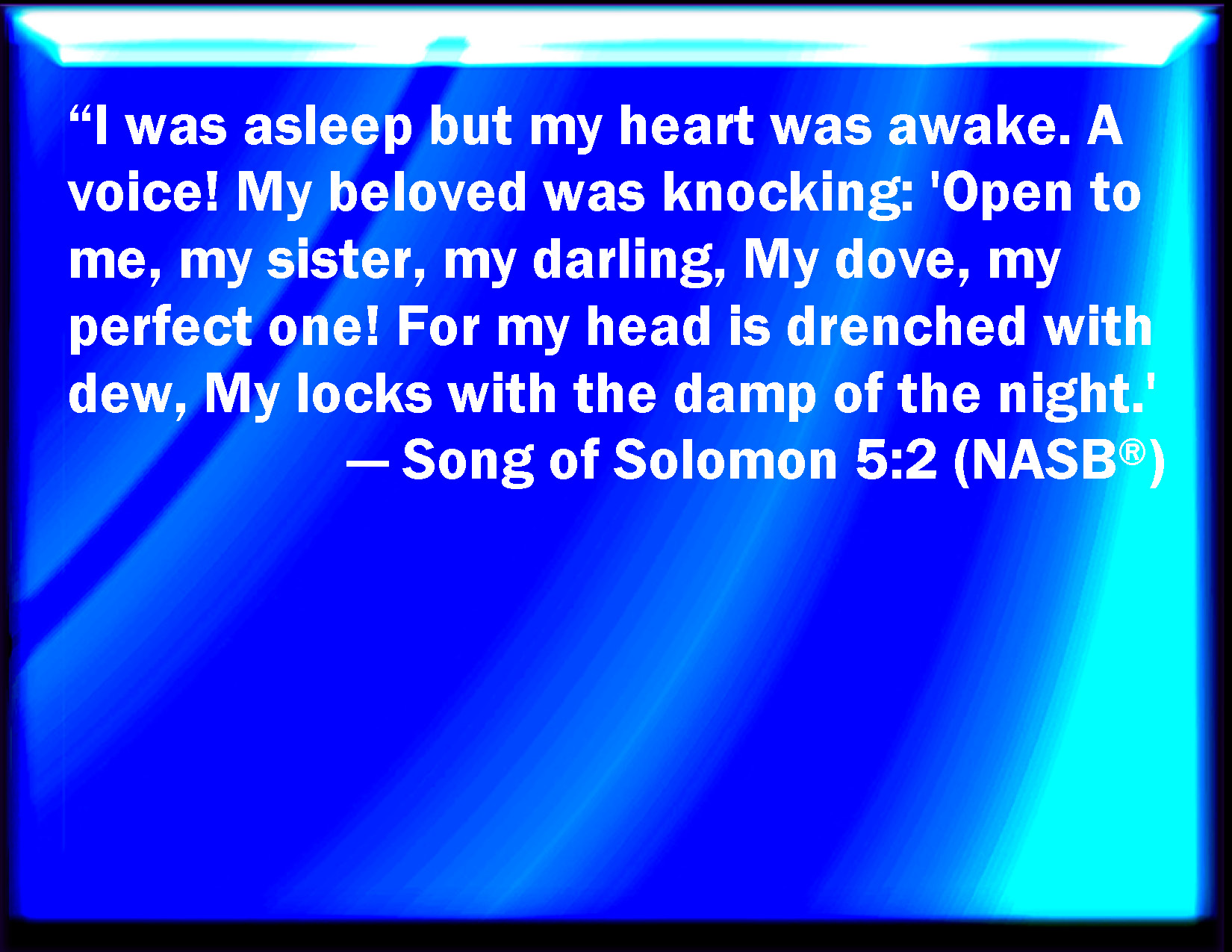 “I was asleep but my heart was awake. A voice! My beloved was knocking: 'Open to me, my sister, my darling, My dove, my perfect one! For my head is drenched with dew, My locks with the damp of the night.'

— Song of Solomon 5:2 (NASB®)